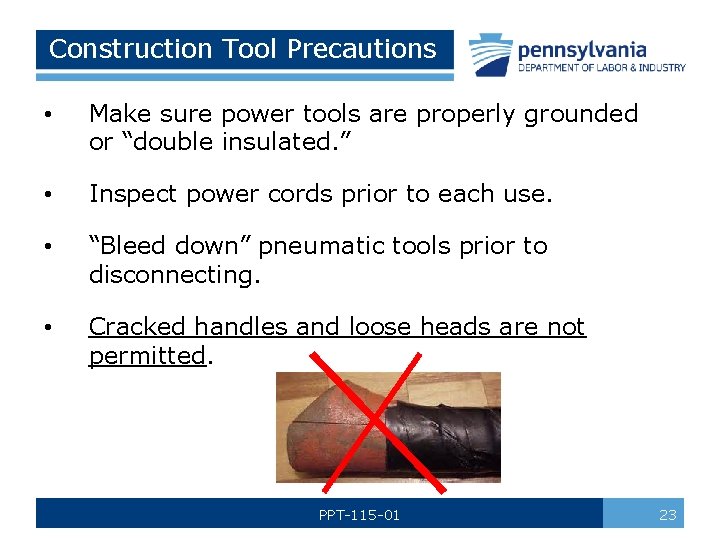 Construction Tool Precautions

pennsylvania
DEPARTMENT OF LABOR & INDUSTRY

• Make sure power tools are properly grounded or “double insulated.”

• Inspect power cords prior to each use.

• “Bleed down” pneumatic tools prior to disconnecting.

• Cracked handles and loose heads are not permitted.

PPT-115-01

23